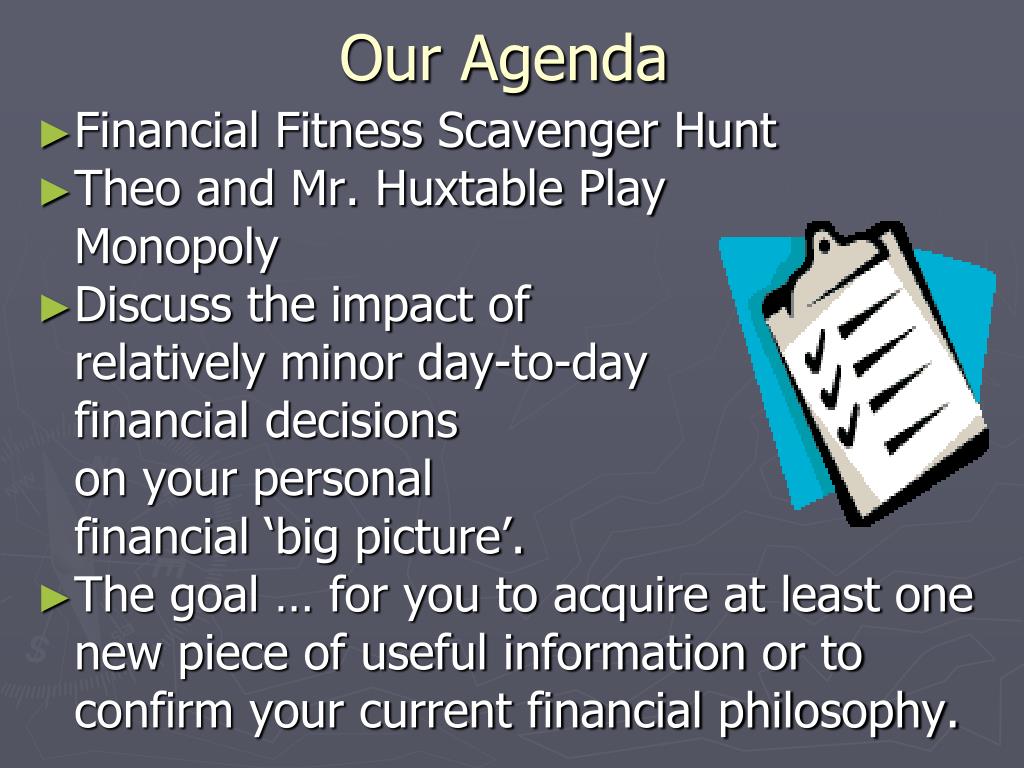 Our Agenda

►Financial Fitness Scavenger Hunt

►Theo and Mr. Huxtable Play Monopoly

►Discuss the impact of relatively minor day-to-day financial decisions on your personal financial ‘big picture’.

►The goal … for you to acquire at least one new piece of useful information or to confirm your current financial philosophy.